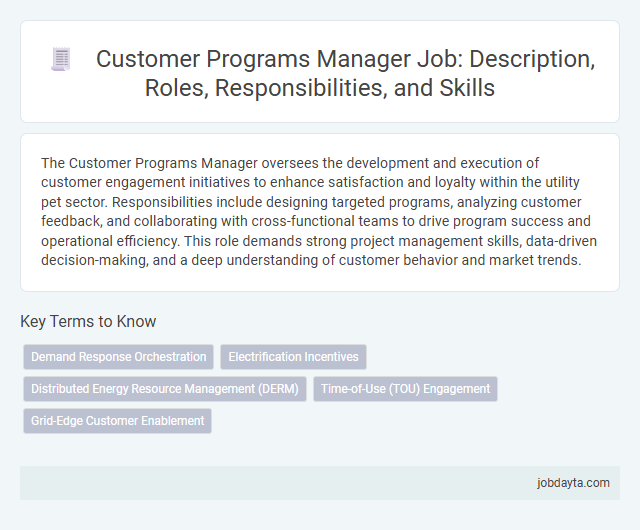 Customer Programs Manager Job: Description, Roles, Responsibilities, and Skills

The Customer Programs Manager oversees the development and execution of customer engagement initiatives to enhance satisfaction and loyalty within the utility pet sector. Responsibilities include designing targeted programs, analyzing customer feedback, and collaborating with cross-functional teams to drive program success and operational efficiency. This role demands strong project management skills, data-driven decision-making, and a deep understanding of customer behavior and market trends.

Key Terms to Know

Demand Response Orchestration

Electrification Incentives

Distributed Energy Resource Management (DERM)

Time-of-Use (TOU) Engagement

Grid-Edge Customer Enablement

jobdayta.com